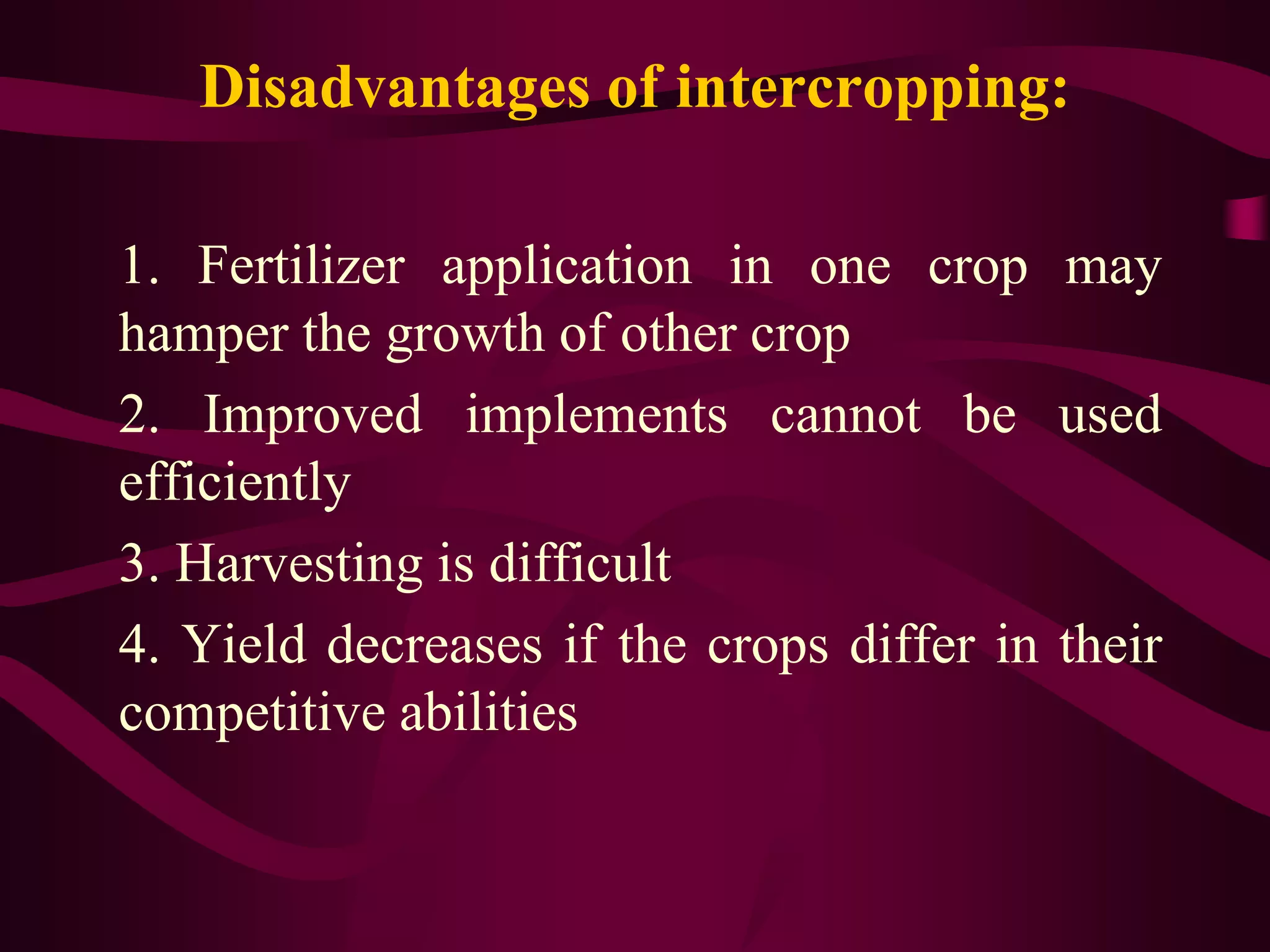 Disadvantages of intercropping:

1. Fertilizer application in one crop may hamper the growth of other crop

2. Improved implements cannot be used efficiently

3. Harvesting is difficult

4. Yield decreases if the crops differ in their competitive abilities